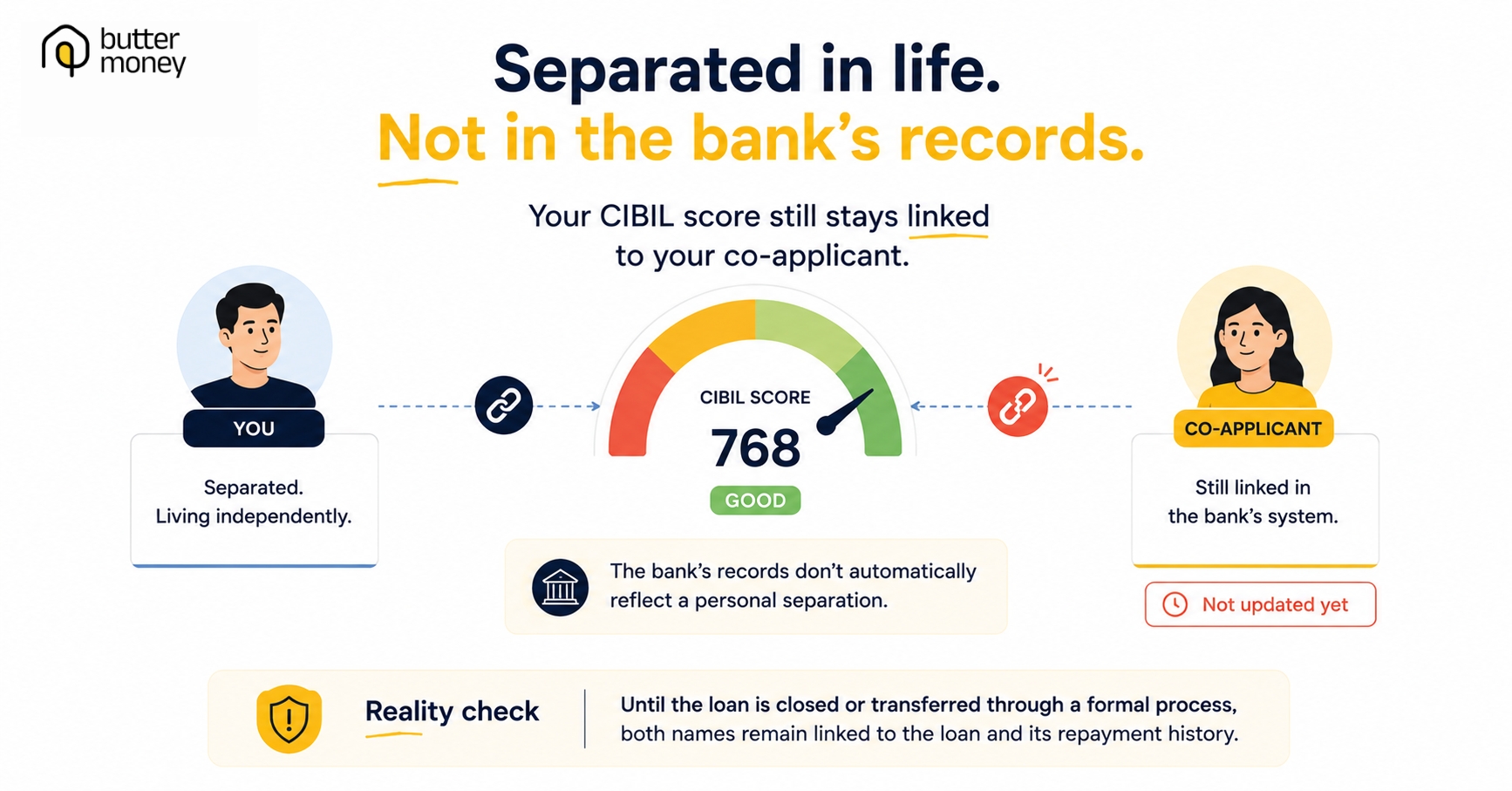 butter money

Separated in life.
Not in the bank's records.

Your CIBIL score still stays linked to your co-applicant.

YOU

Separated.
Living independently.

CIBIL SCORE
768
GOOD

CO-APPLICANT

Still linked in the bank's system.

Not updated yet

The bank's records don't automatically reflect a personal separation.

Reality check

Until the loan is closed or transferred through a formal process, both names remain linked to the loan and its repayment history.